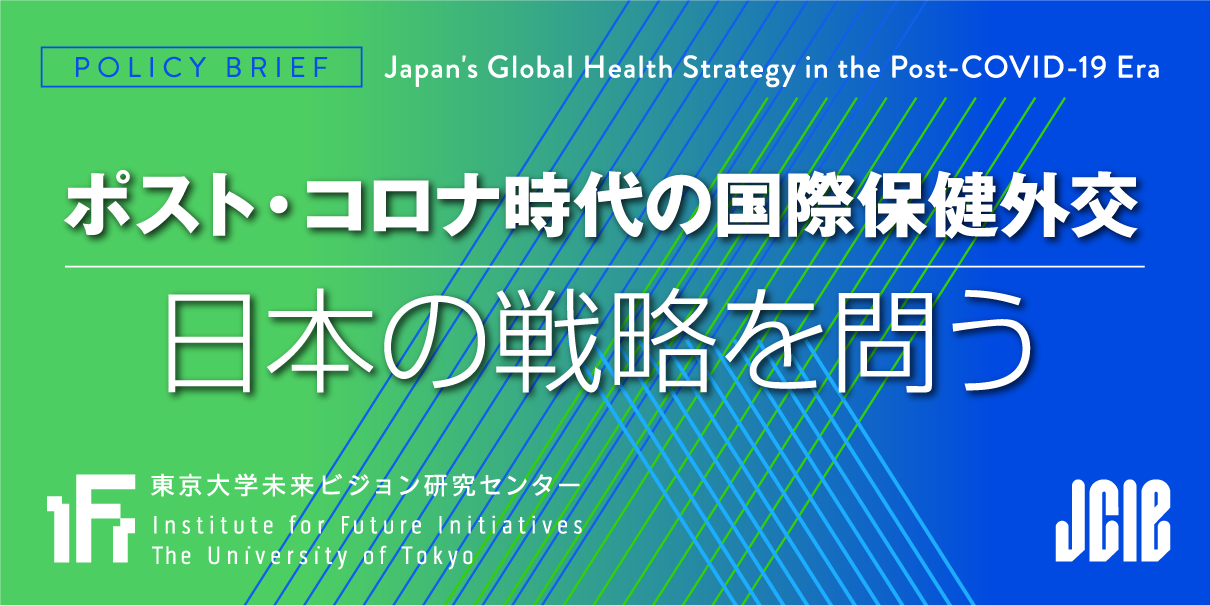 POLICY BRIEF

Japan's Global Health Strategy in the Post-COVID-19 Era

ポスト・コロナ時代の国際保健外交

日本の戦略を問う

IFI

東京大学未来ビジョン研究センター

Institute for Future Initiatives
The University of Tokyo

JCIE